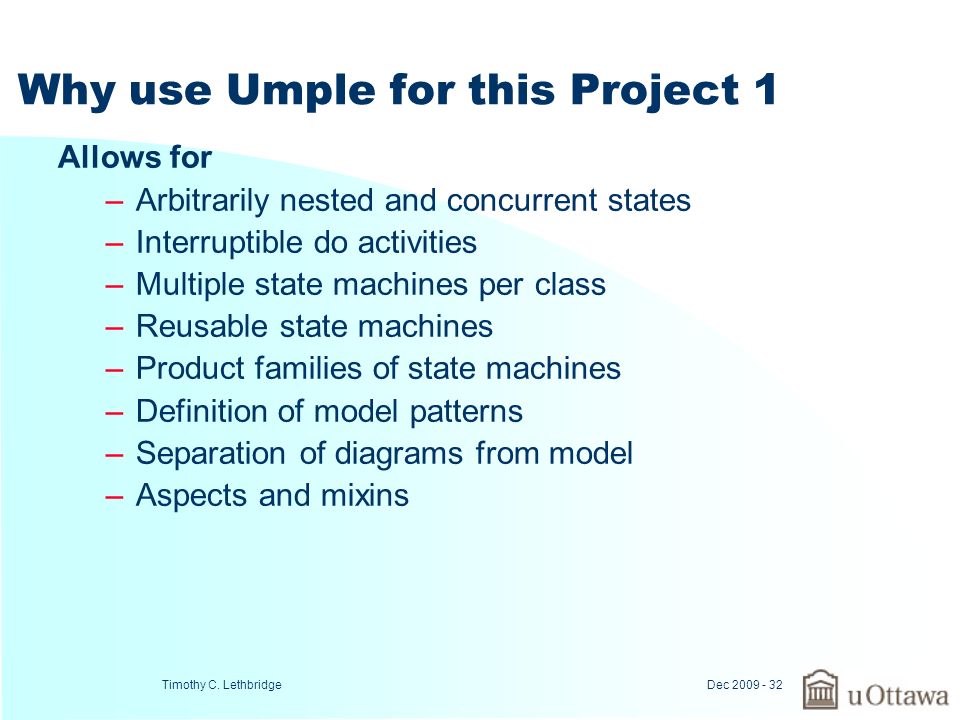 Why use Umple for this Project 1

Allows for

– Arbitrarily nested and concurrent states
– Interruptible do activities
– Multiple state machines per class
– Reusable state machines
– Product families of state machines
– Definition of model patterns
– Separation of diagrams from model
– Aspects and mixins

Timothy C. Lethbridge

Dec 2009 - 32

uOttawa